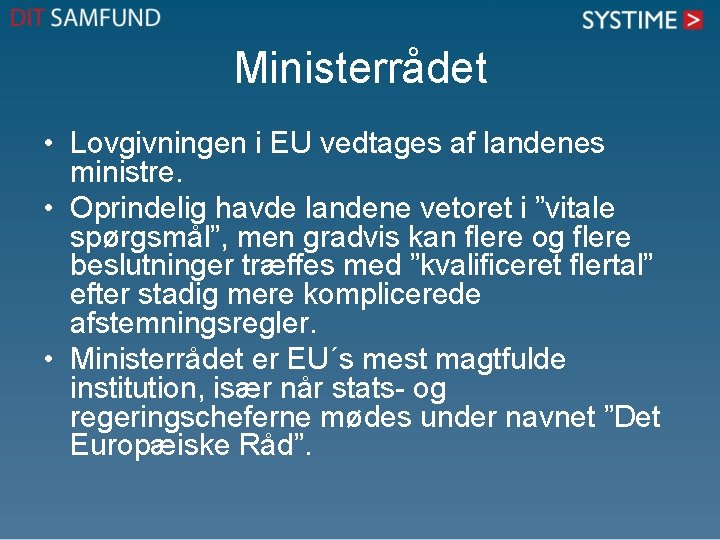 DIT SAMFUND

SYSTIME >

Ministerrådet

• Lovgivningen i EU vedtages af landenes ministre.
• Oprindelig havde landene vetoret i ”vitale spørgsmål”, men gradvis kan flere og flere beslutninger træffes med ”kvalificeret flertal” efter stadig mere komplicerede afstemningsregler.
• Ministerrådet er EU´s mest magtfulde institution, især når stats- og regeringscheferne mødes under navnet ”Det Europæiske Råd”.